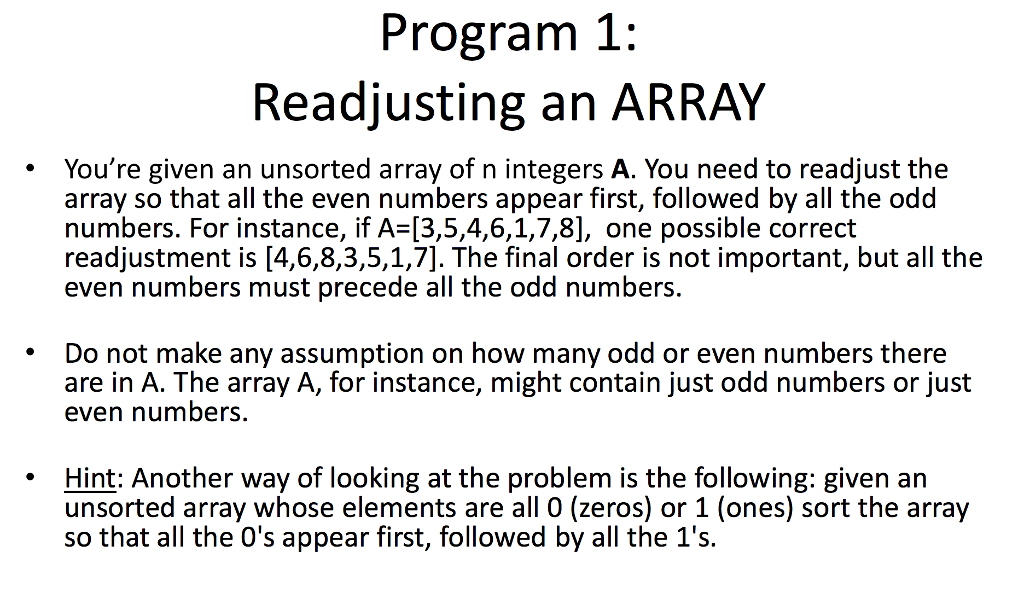 Program 1:
Readjusting an ARRAY

• You're given an unsorted array of n integers **A**. You need to readjust the array so that all the even numbers appear first, followed by all the odd numbers. For instance, if A=[3,5,4,6,1,7,8], one possible correct readjustment is [4,6,8,3,5,1,7]. The final order is not important, but all the even numbers must precede all the odd numbers.

• Do not make any assumption on how many odd or even numbers there are in A. The array A, for instance, might contain just odd numbers or just even numbers.

• Hint: Another way of looking at the problem is the following: given an unsorted array whose elements are all 0 (zeros) or 1 (ones) sort the array so that all the 0's appear first, followed by all the 1's.